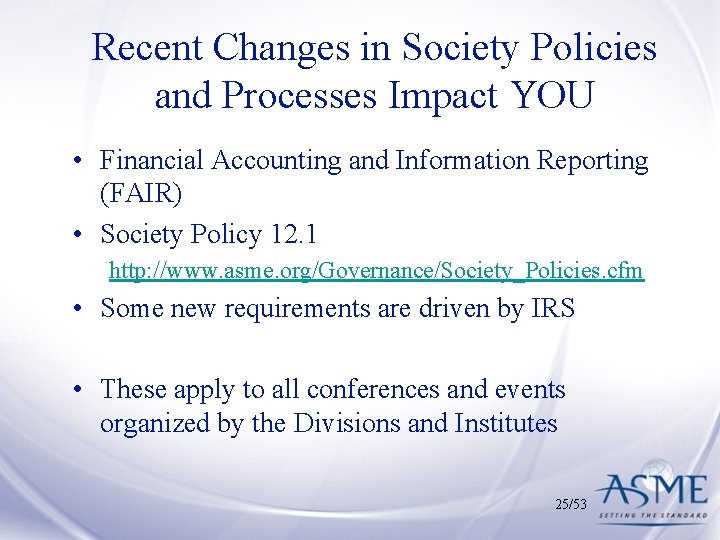 Recent Changes in Society Policies and Processes Impact YOU

• Financial Accounting and Information Reporting (FAIR)

• Society Policy 12.1

http://www.asme.org/Governance/Society_Policies.cfm

• Some new requirements are driven by IRS

• These apply to all conferences and events organized by the Divisions and Institutes

25/53

ASME
SETTING THE STANDARD